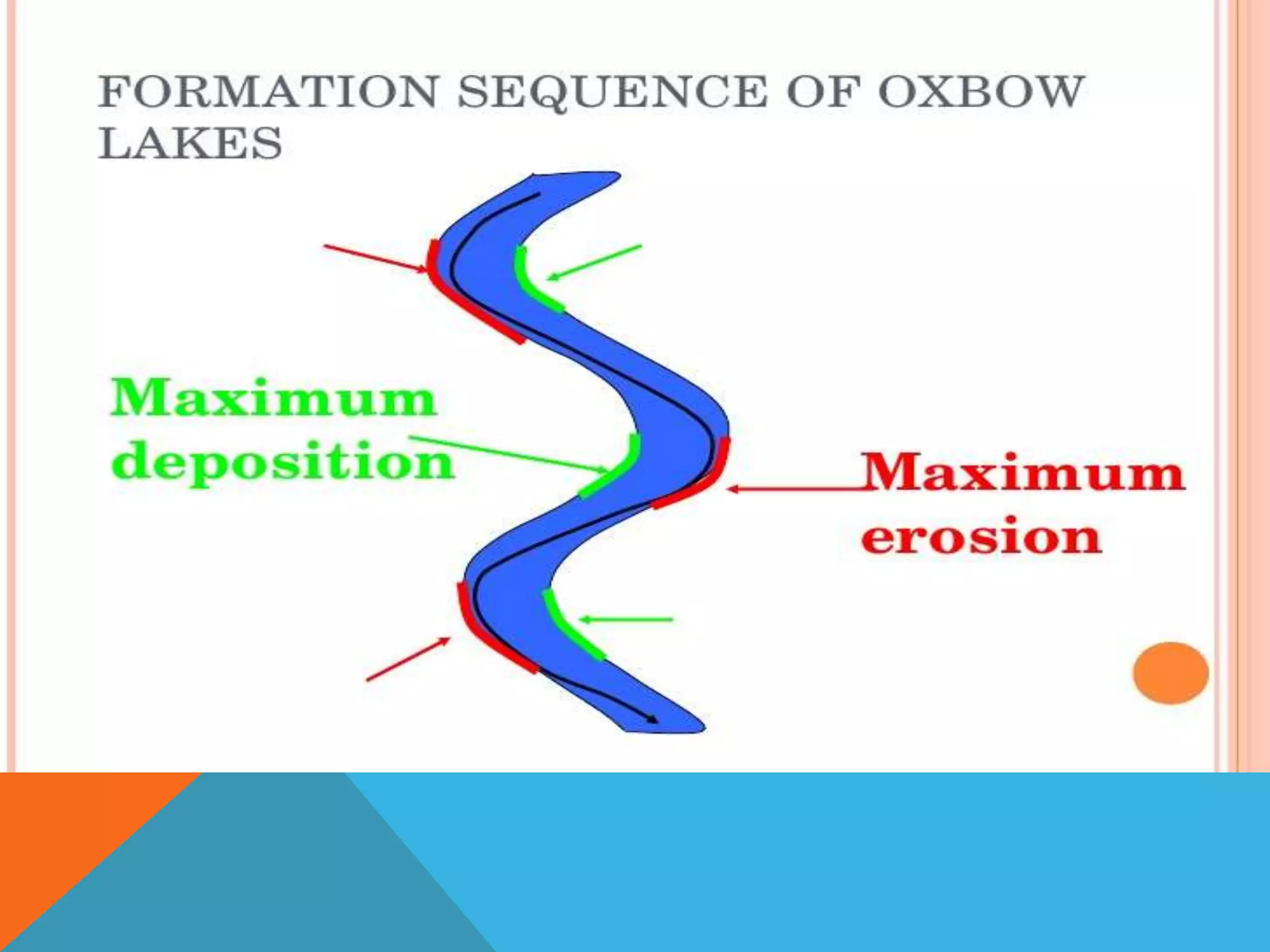 FORMATION SEQUENCE OF OXBOW LAKES

Maximum deposition

Maximum erosion